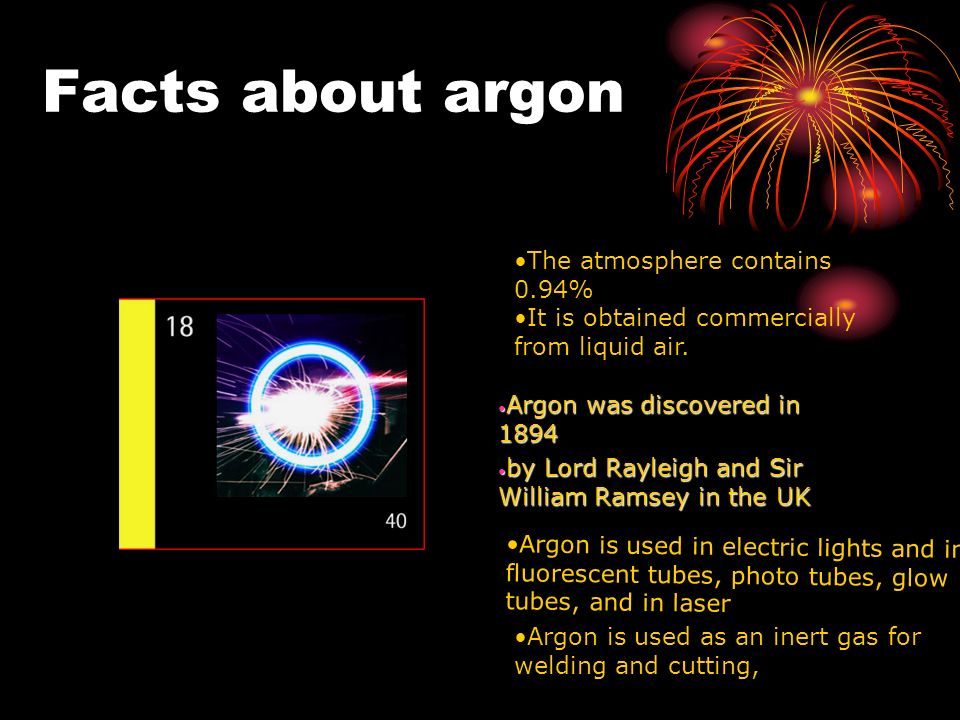 Facts about argon

18

40

•The atmosphere contains 0.94%
•It is obtained commercially from liquid air.

•Argon was discovered in 1894
•by Lord Rayleigh and Sir William Ramsey in the UK

•Argon is used in electric lights and in fluorescent tubes, photo tubes, glow tubes, and in laser
•Argon is used as an inert gas for welding and cutting,